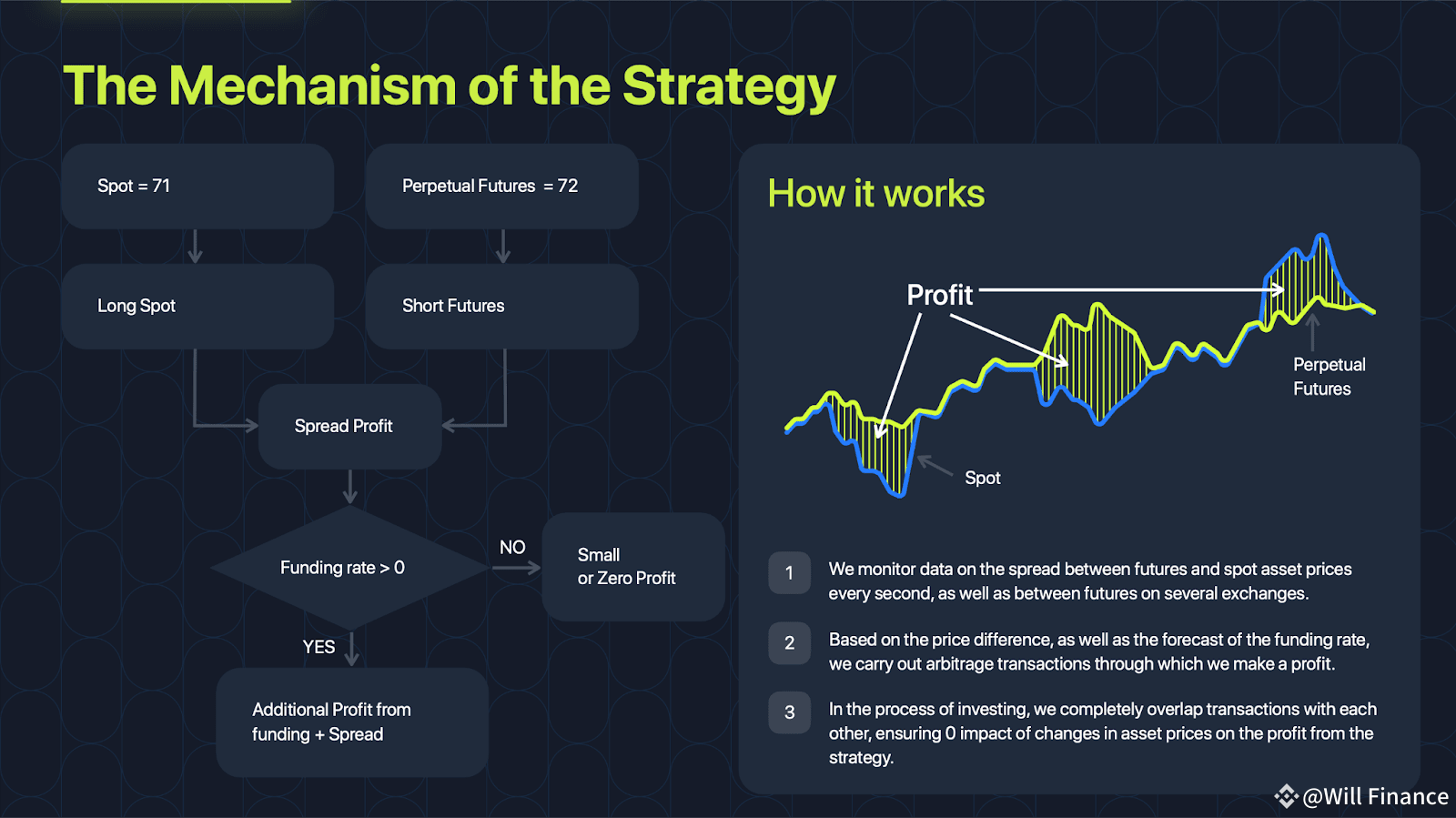 The Mechanism of the Strategy

Spot = 71

Perpetual Futures = 72

Long Spot

Short Futures

Spread Profit

Funding rate > 0

NO

Small or Zero Profit

YES

Additional Profit from funding + Spread

How it works

Profit

Perpetual Futures

Spot

1 We monitor data on the spread between futures and spot asset prices every second, as well as between futures on several exchanges.

2 Based on the price difference, as well as the forecast of the funding rate, we carry out arbitrage transactions through which we make a profit.

3 In the process of investing, we completely overlap transactions with each other, ensuring 0 impact of changes in asset prices on the profit from the strategy.

@Will Finance